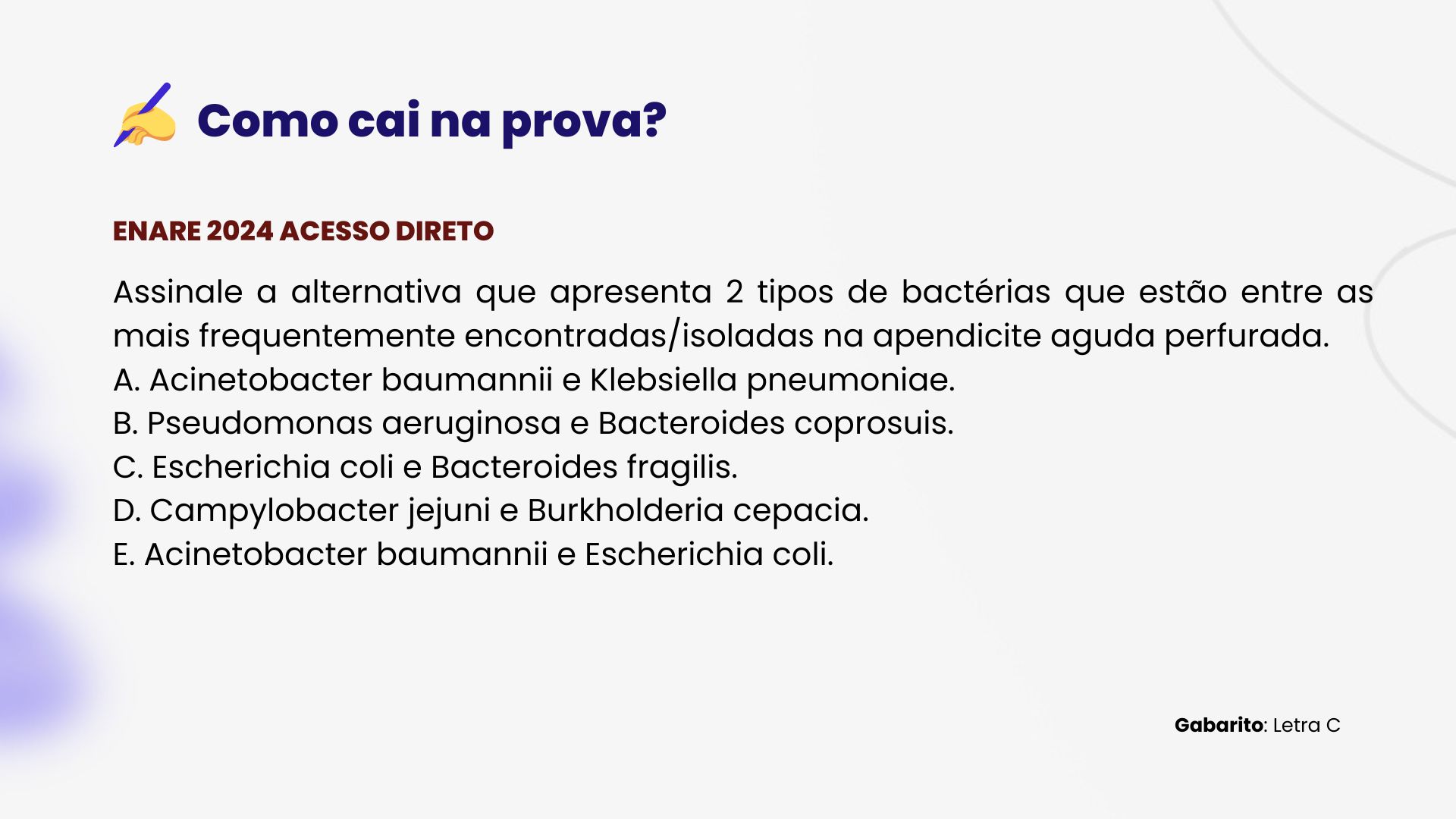 Como cai na prova?

ENARE 2024 ACESSO DIRETO

Assinale a alternativa que apresenta 2 tipos de bactérias que estão entre as mais frequentemente encontradas/isoladas na apendicite aguda perfurada.
A. Acinetobacter baumannii e Klebsiella pneumoniae.
B. Pseudomonas aeruginosa e Bacteroides coprosuis.
C. Escherichia coli e Bacteroides fragilis.
D. Campylobacter jejuni e Burkholderia cepacia.
E. Acinetobacter baumannii e Escherichia coli.

Gabarito: Letra C